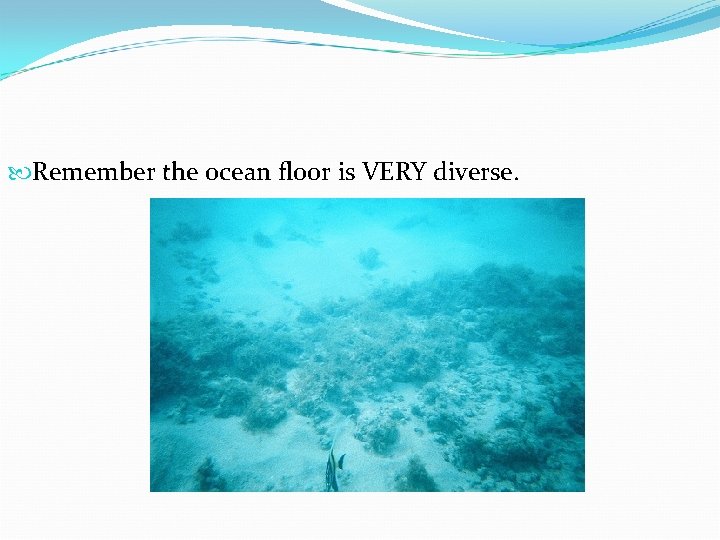 Remember the ocean floor is VERY diverse.